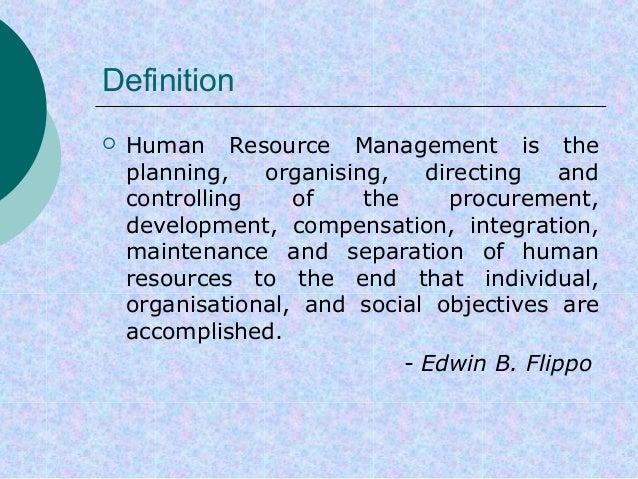 Definition

Human Resource Management is the planning, organising, directing and controlling of the procurement, development, compensation, integration, maintenance and separation of human resources to the end that individual, organisational, and social objectives are accomplished.

- Edwin B. Flippo